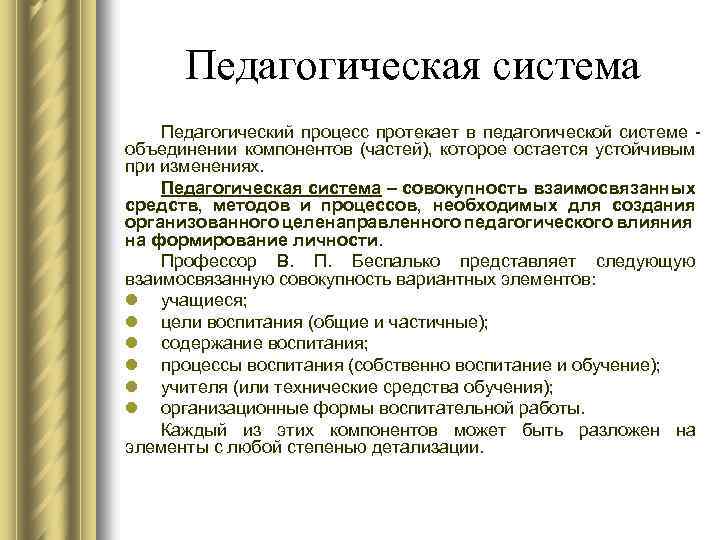 Педагогическая система

Педагогический процесс протекает в педагогической системе - объединении компонентов (частей), которое остается устойчивым при изменениях.

Педагогическая система – совокупность взаимосвязанных средств, методов и процессов, необходимых для создания организованного целенаправленного педагогического влияния на формирование личности.

Профессор В. П. Беспалько представляет следующую взаимосвязанную совокупность вариантных элементов:

- учащиеся;
- цели воспитания (общие и частичные);
- содержание воспитания;
- процессы воспитания (собственно воспитание и обучение);
- учителя (или технические средства обучения);
- организационные формы воспитательной работы.

Каждый из этих компонентов может быть разложен на элементы с любой степенью детализации.